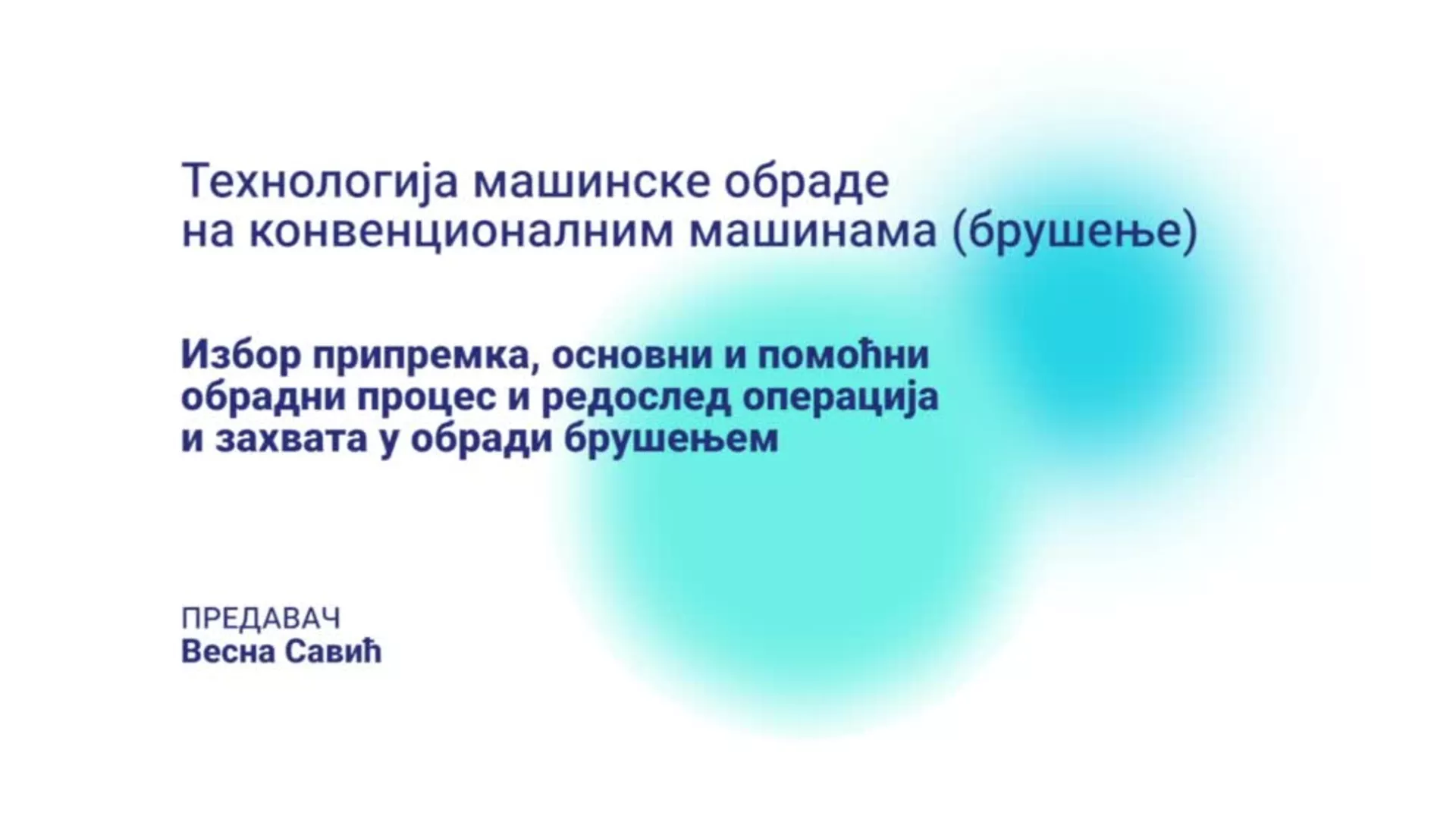 Технологија машинске обраде на конвенционалним машинама (брушење)

Избор припремка, основни и помоћни обрадни процес и редослед операција и захвата у обради брушењем

ПРЕДАВАЧ
Весна Савић